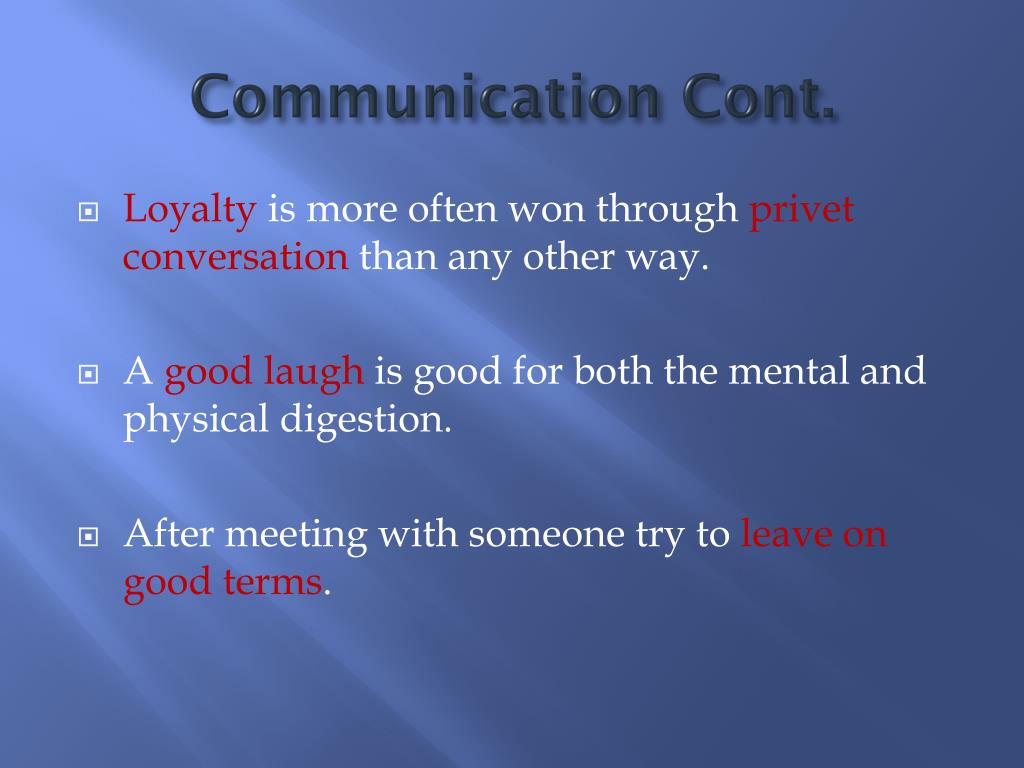 Communication Cont.

Loyalty is more often won through privet conversation than any other way.

A good laugh is good for both the mental and physical digestion.

After meeting with someone try to leave on good terms.